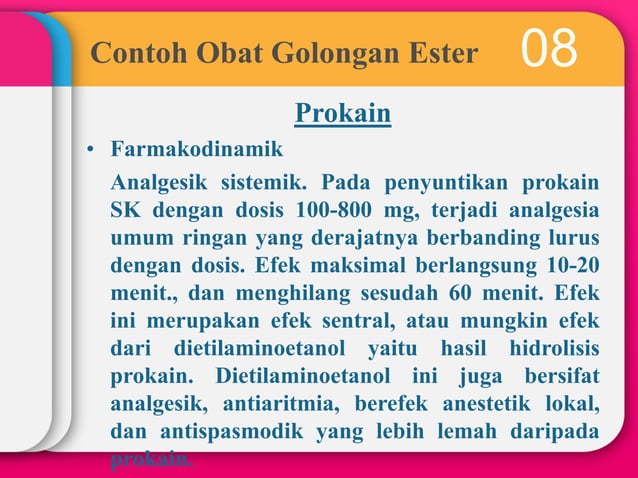 Contoh Obat Golongan Ester 08

Prokain

• Farmakodinamik

Analgesik sistemik. Pada penyuntikan prokain SK dengan dosis 100-800 mg, terjadi analgesia umum ringan yang derajatnya berbanding lurus dengan dosis. Efek maksimal berlangsung 10-20 menit., dan menghilang sesudah 60 menit. Efek ini merupakan efek sentral, atau mungkin efek dari dietilaminoetanol yaitu hasil hidrolisis prokain. Dietilaminoetanol ini juga bersifat analgesik, antiaritmia, berefek anestetik lokal, dan antispasmodik yang lebih lemah daripada prokain.